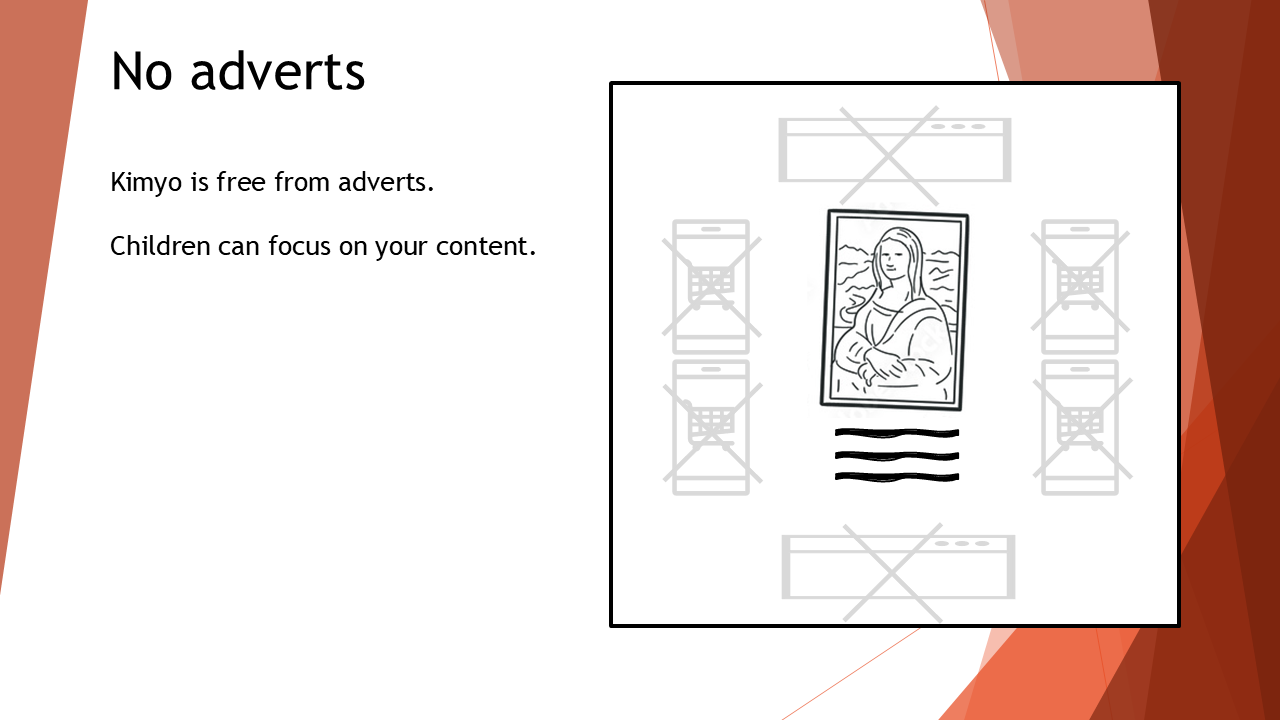 No adverts

Kimyo is free from adverts.

Children can focus on your content.